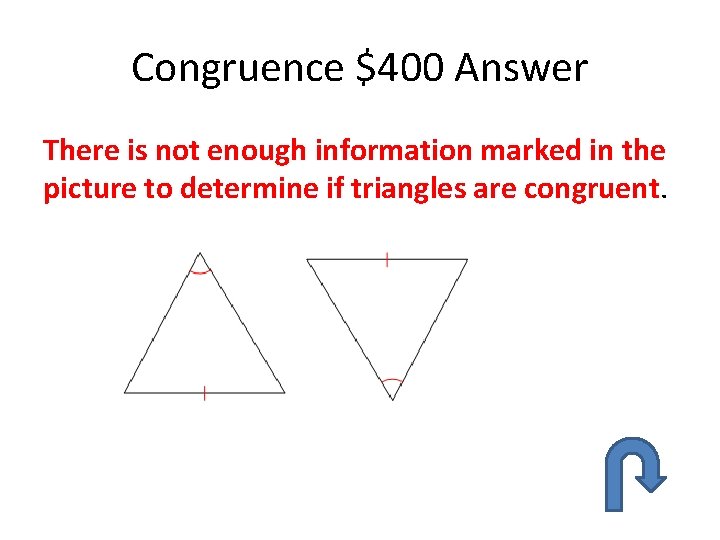 Congruence \$400 Answer

There is not enough information marked in the picture to determine if triangles are congruent.